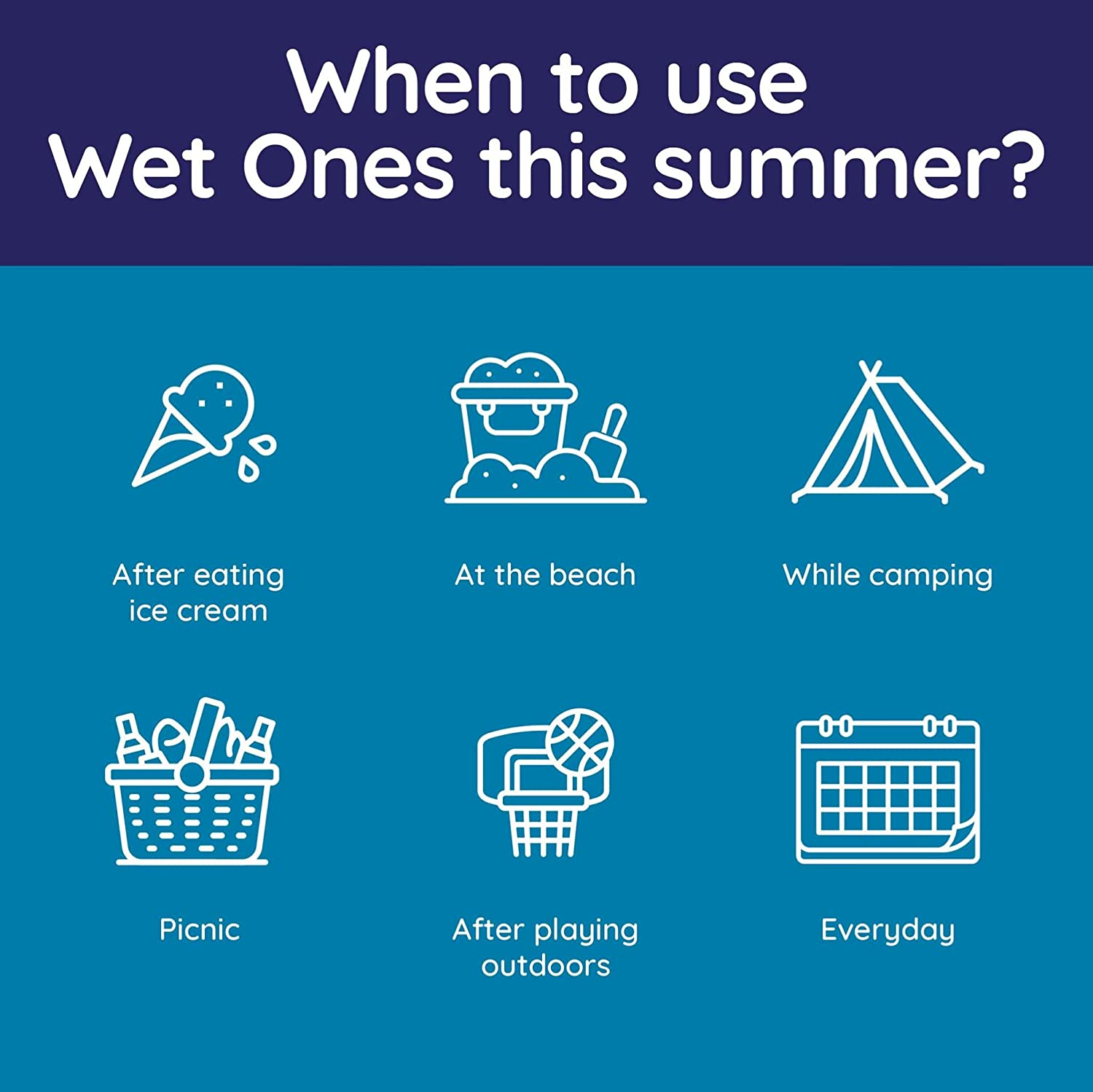 When to use Wet Ones this summer?

After eating ice cream

At the beach

While camping

Picnic

After playing outdoors

Everyday